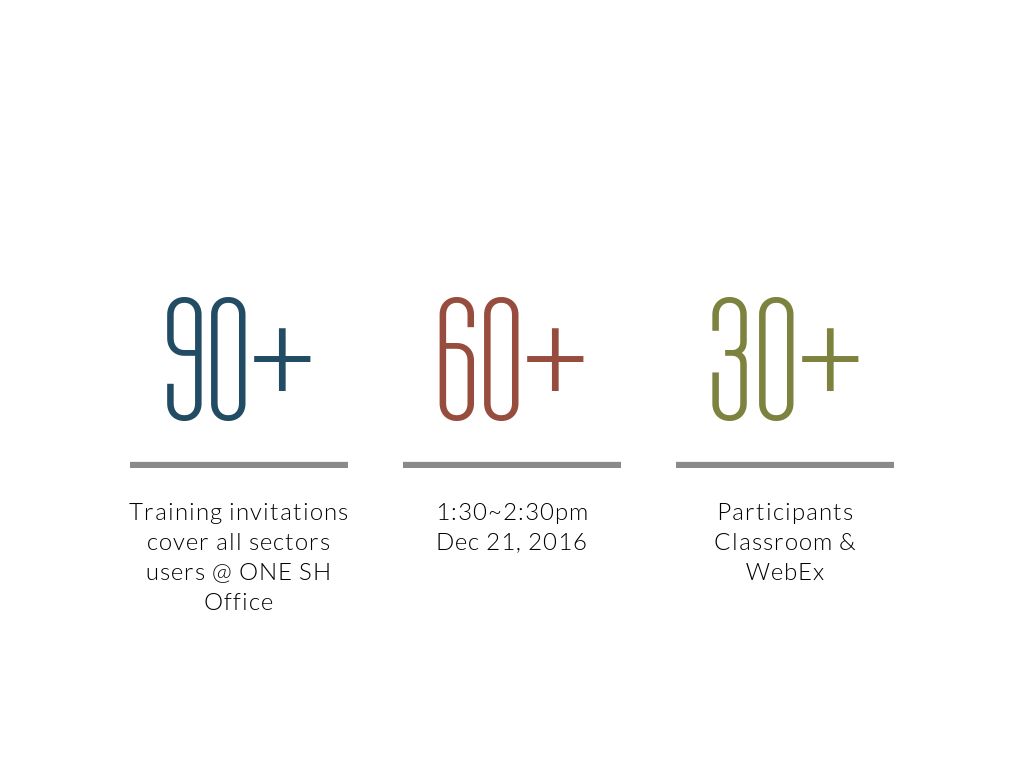 90+

Training invitations cover all sectors users @ ONE SH Office

60+

1:30~2:30pm
Dec 21, 2016

30+

Participants
Classroom &
WebEx